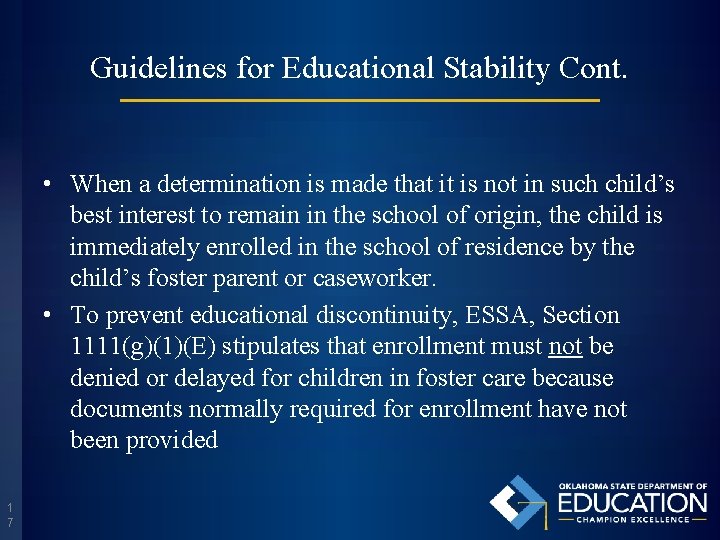 Guidelines for Educational Stability Cont.

• When a determination is made that it is not in such child's best interest to remain in the school of origin, the child is immediately enrolled in the school of residence by the child's foster parent or caseworker.

• To prevent educational discontinuity, ESSA, Section 1111(g)(1)(E) stipulates that enrollment must not be denied or delayed for children in foster care because documents normally required for enrollment have not been provided

17

OKLAHOMA STATE DEPARTMENT OF EDUCATION
CHAMPION EXCELLENCE